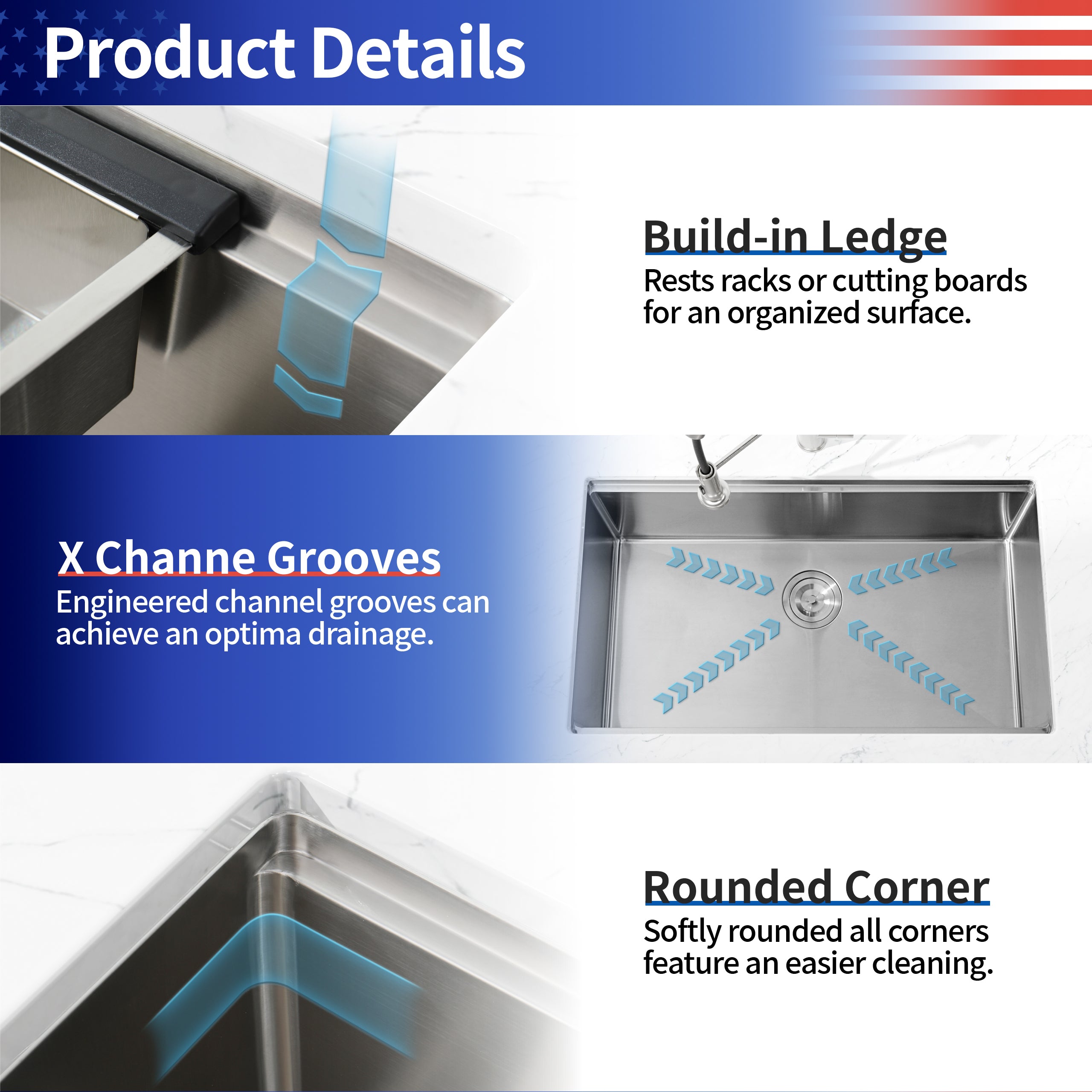 Product Details

Build-in Ledge

Rests racks or cutting boards for an organized surface.

X Channe Grooves

Engineered channel grooves can achieve an optima drainage.

Rounded Corner

Softly rounded all corners feature an easier cleaning.